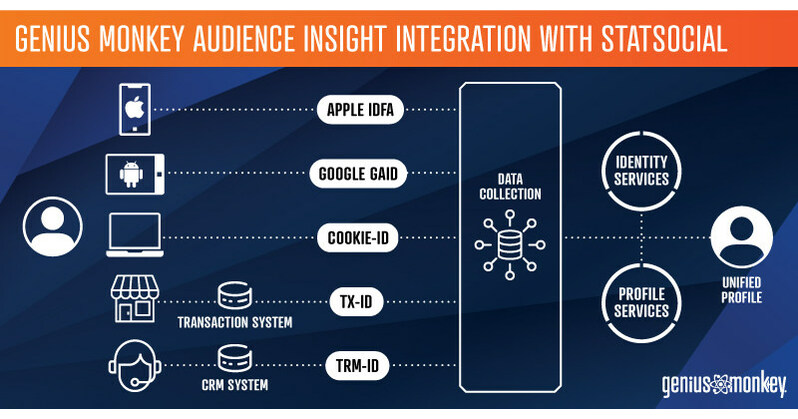 GENIUS MONKEY AUDIENCE INSIGHT INTEGRATION WITH STATSOCIAL

APPLE IDFA

GOOGLE GAID

COOKIE-ID

TRANSACTION SYSTEM

TX-ID

CRM SYSTEM

TRM-ID

DATA COLLECTION

IDENTITY SERVICES

PROFILE SERVICES

UNIFIED PROFILE

genius monkey